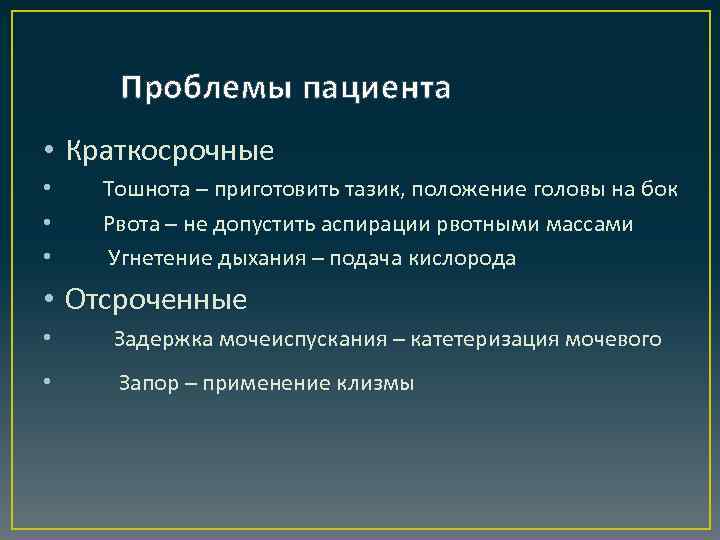 Проблемы пациента

• Краткосрочные

• Тошнота – приготовить тазик, положение головы на бок

• Рвота – не допустить аспирации рвотными массами

• Угнетение дыхания – подача кислорода

• Отсроченные

• Задержка мочеиспускания – катетеризация мочевого

• Запор – применение клизмы